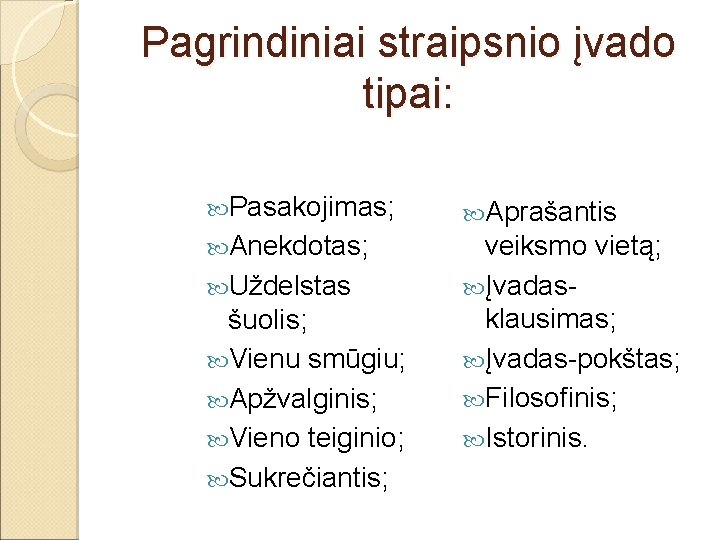 Pagrindiniai straipsnio įvado tipai:

Pasakojimas;
Anekdotas;
Uždelstas šuolis;
Vienu smūgiu;
Apžvalginis;
Vieno teiginio;
Sukrečiantis;

Aprašantis veiksmo vietą;
Įvadas-klausimas;
Įvadas-pokštas;
Filosofinis;
Istorinis.